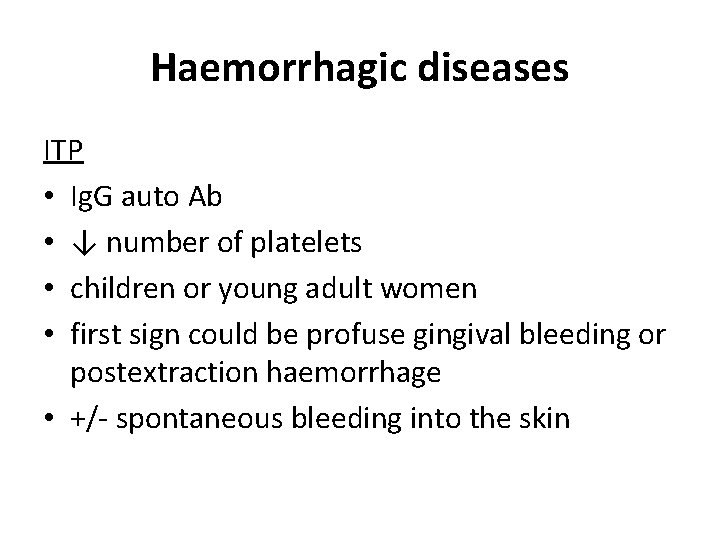 Haemorrhagic diseases

ITP

• IgG auto Ab
• ↓ number of platelets
• children or young adult women
• first sign could be profuse gingival bleeding or postextraction haemorrhage
• +/- spontaneous bleeding into the skin